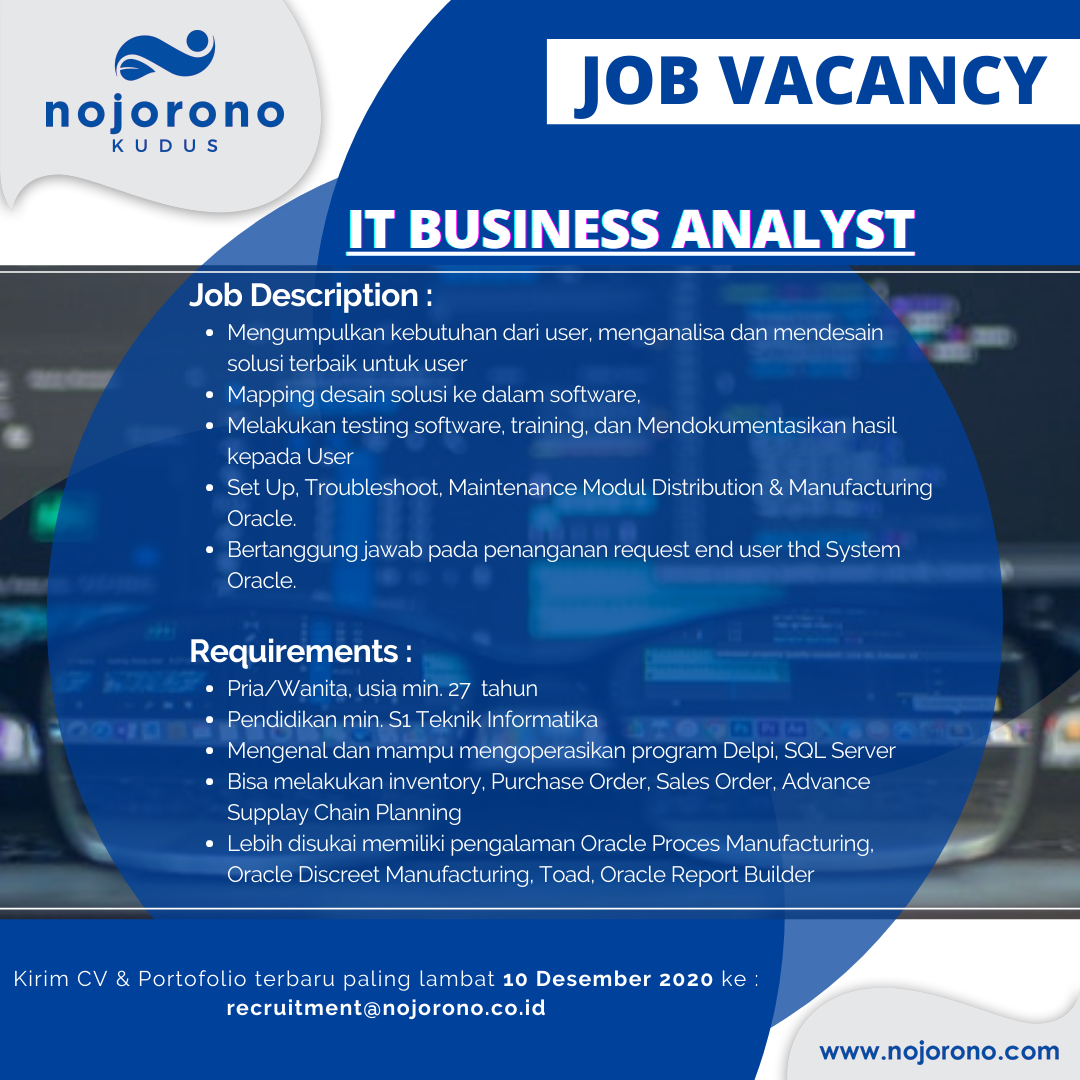 nojorono
KUDUS

JOB VACANCY

IT BUSINESS ANALYST

Job Description :

- Mengumpulkan kebutuhan dari user, menganalisa dan mendesain solusi terbaik untuk user
- Mapping desain solusi ke dalam software,
- Melakukan testing software, training, dan Mendokumentasikan hasil kepada User
- Set Up, Troubleshoot, Maintenance Modul Distribution & Manufacturing Oracle.
- Bertanggung jawab pada penanganan request end user thd System Oracle.

Requirements :

- Pria/Wanita, usia min. 27 tahun
- Pendidikan min. S1 Teknik Informatika
- Mengenal dan mampu mengoperasikan program Delpi, SQL Server
- Bisa melakukan inventory, Purchase Order, Sales Order, Advance Supplay Chain Planning
- Lebih disukai memiliki pengalaman Oracle Proces Manufacturing, Oracle Discreet Manufacturing, Toad, Oracle Report Builder

Kirim CV & Portofolio terbaru paling lambat 10 Desember 2020 ke : recruitment@nojorono.co.id

www.nojorono.com